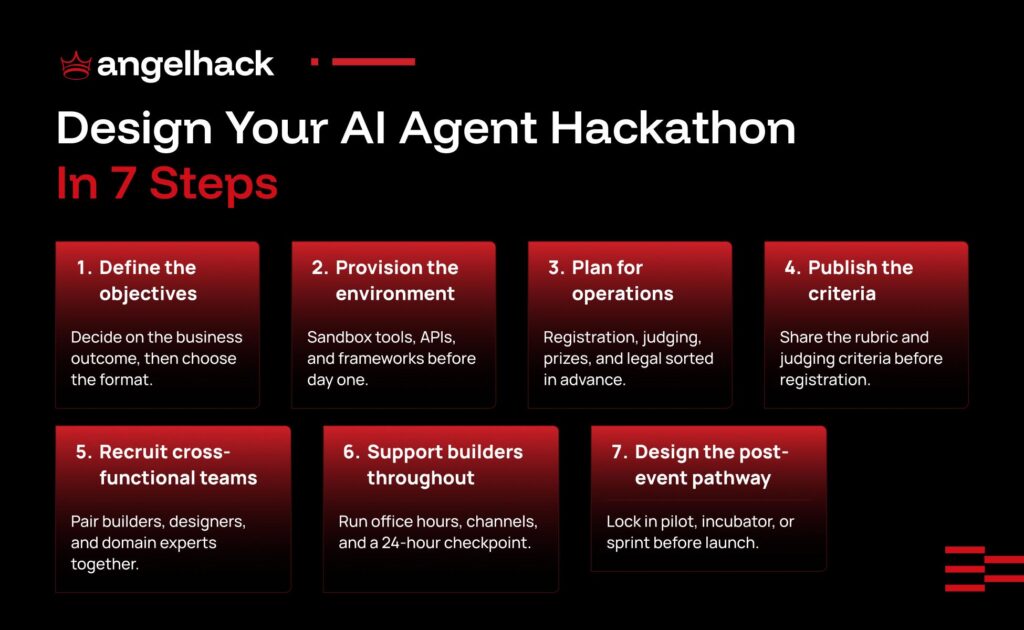 angelhack

Design Your AI Agent Hackathon In 7 Steps

1. Define the objectives

Decide on the business outcome, then choose the format.

2. Provision the environment

Sandbox tools, APIs, and frameworks before day one.

3. Plan for operations

Registration, judging, prizes, and legal sorted in advance.

4. Publish the criteria

Share the rubric and judging criteria before registration.

5. Recruit cross-functional teams

Pair builders, designers, and domain experts together.

6. Support builders throughout

Run office hours, channels, and a 24-hour checkpoint.

7. Design the post-event pathway

Lock in pilot, incubator, or sprint before launch.